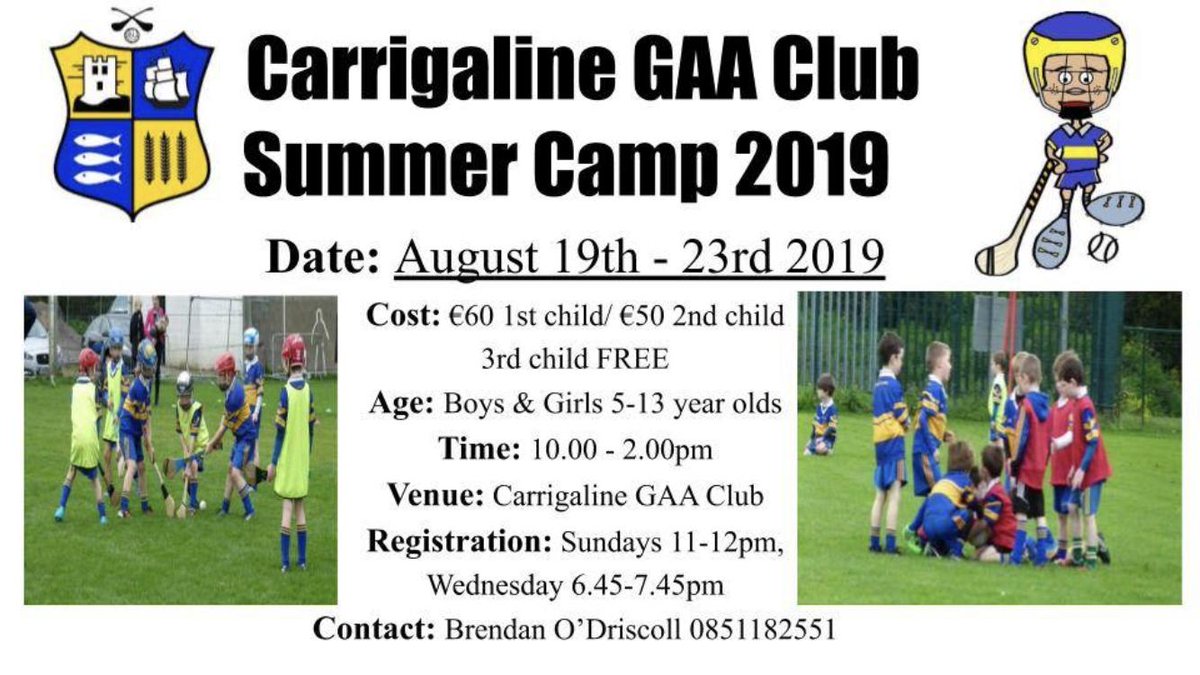 Carrigaline GAA Club
Summer Camp 2019

Date: August 19th - 23rd 2019

Cost: €60 1st child/ €50 2nd child
3rd child FREE

Age: Boys & Girls 5-13 year olds

Time: 10.00 - 2.00pm

Venue: Carrigaline GAA Club

Registration: Sundays 11-12pm, Wednesday 6.45-7.45pm

Contact: Brendan O'Driscoll 0851182551